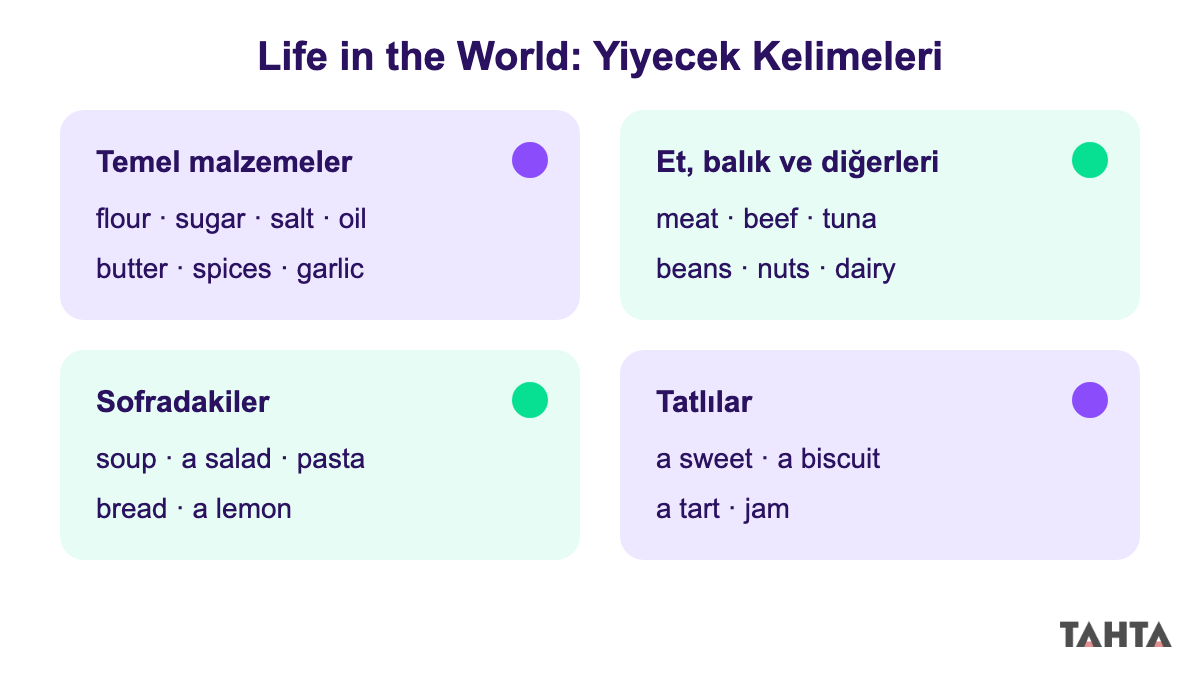 Life in the World: Yiyecek Kelimeleri

Temel malzemeler

flour · sugar · salt · oil

butter · spices · garlic

Et, balık ve diğerleri

meat · beef · tuna

beans · nuts · dairy

Sofradakiler

soup · a salad · pasta

bread · a lemon

Tatlılar

a sweet · a biscuit

a tart · jam

TAHTA